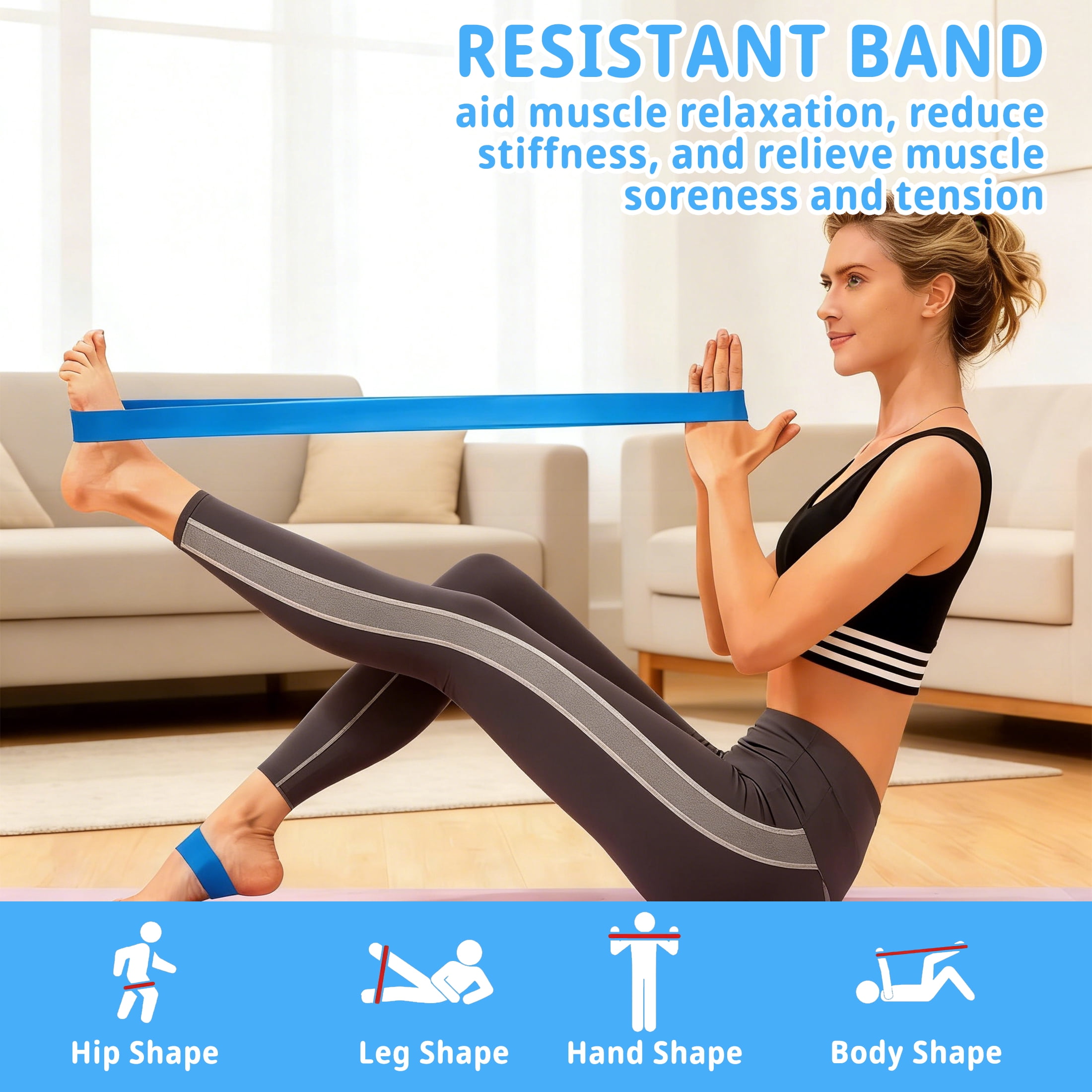 RESISTANT BAND

aid muscle relaxation, reduce stiffness, and relieve muscle soreness and tension

Hip Shape

Leg Shape

Hand Shape

Body Shape